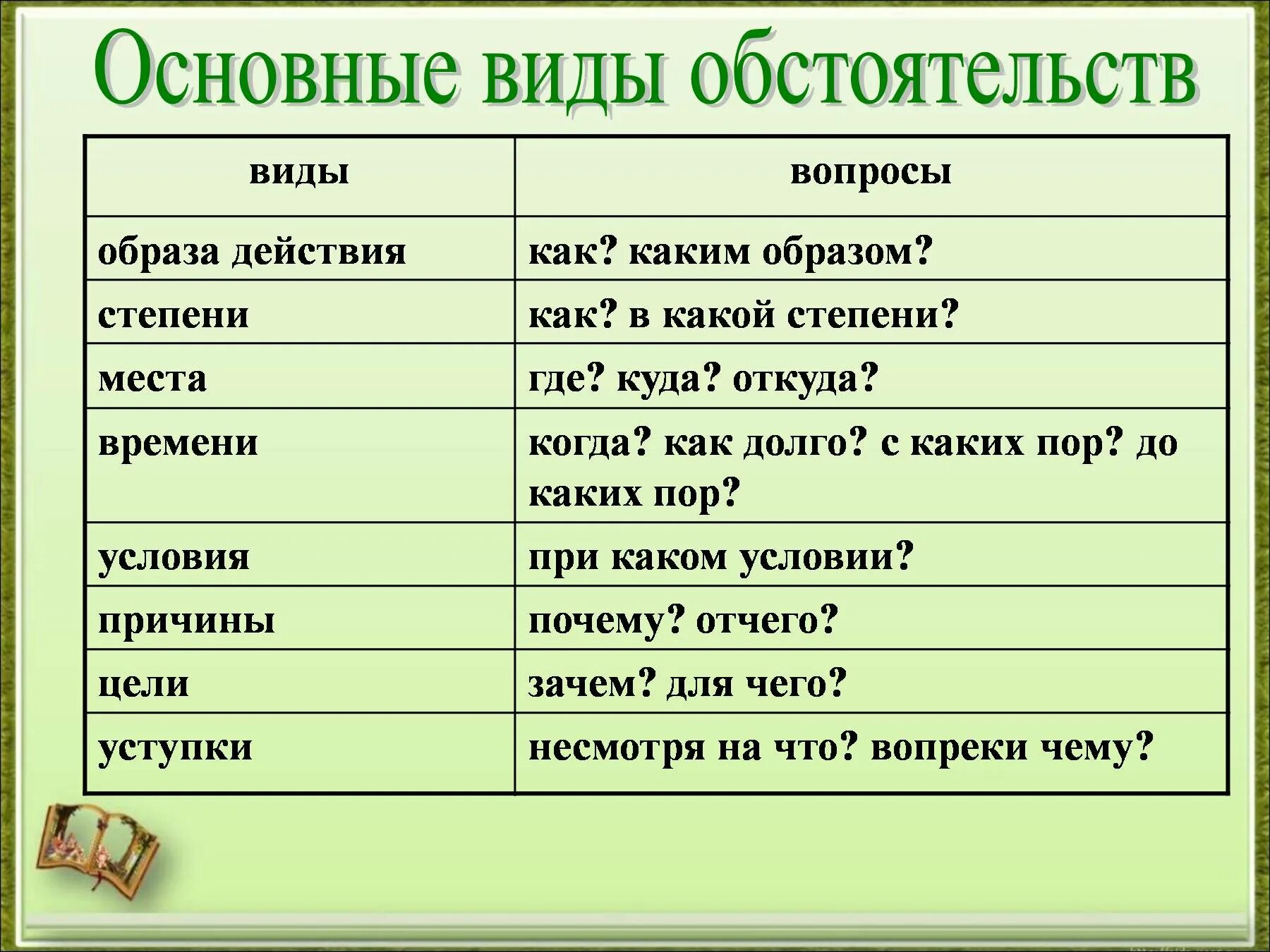 Основные виды обстоятельств

| виды | вопросы |
|---|---|
| образа действия | как? каким образом? |
| степени | как? в какой степени? |
| места | где? куда? откуда? |
| времени | когда? как долго? с каких пор? до каких пор? |
| условия | при каком условии? |
| причины | почему? отчего? |
| цели | зачем? для чего? |
| уступки | несмотря на что? вопреки чему? |